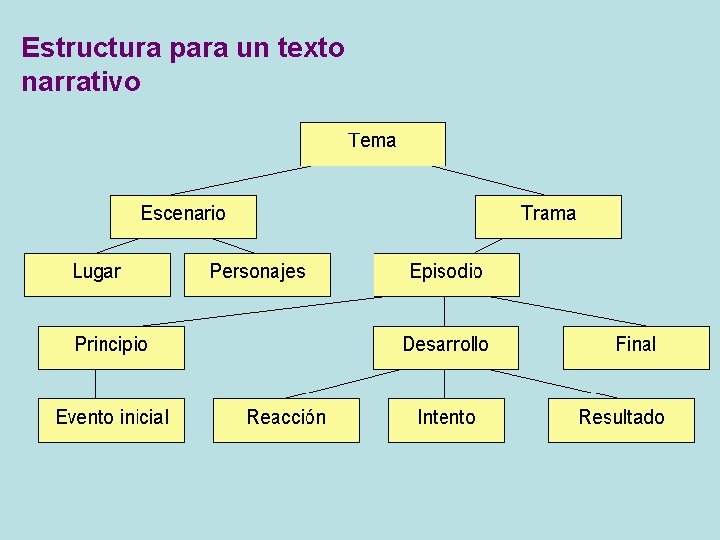 Estructura para un texto narrativo

Tema

Escenario

Trama

Lugar

Personajes

Episodio

Principio

Desarrollo

Final

Evento inicial

Reacción

Intento

Resultado